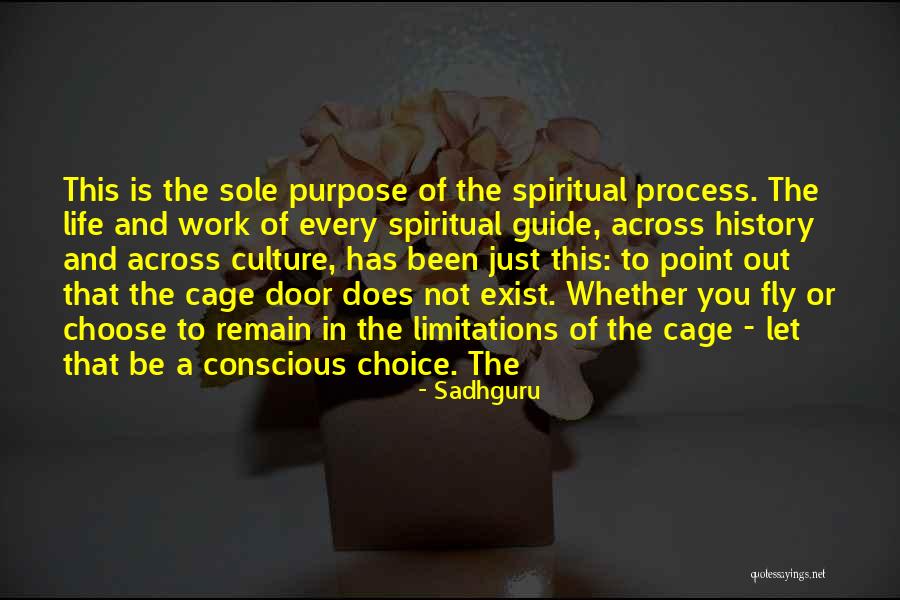 This is the sole purpose of the spiritual process. The life and work of every spiritual guide, across history and across culture, has been just this: to point out that the cage door does not exist. Whether you fly or choose to remain in the limitations of the cage - let that be a conscious choice. The

- Sadhguru

quotessayings.net